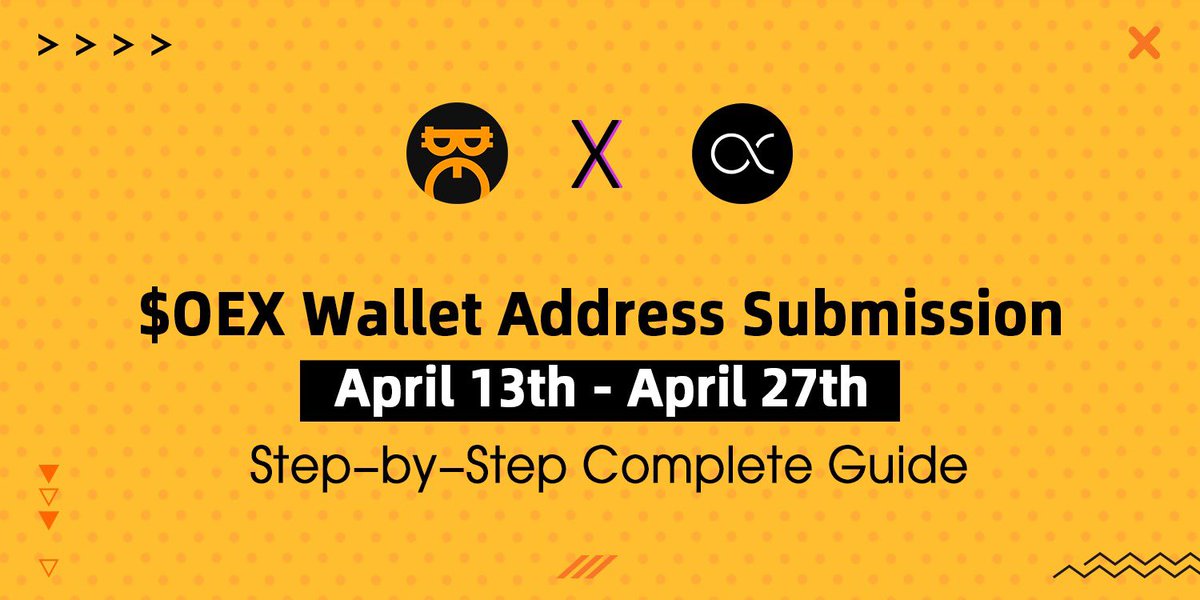 > > > >

X

$OEX Wallet Address Submission

April 13th - April 27th

Step-by-Step Complete Guide